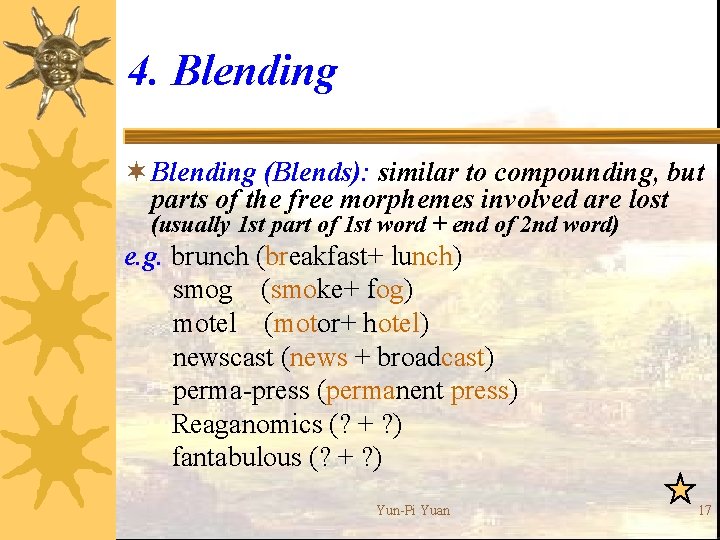 4. Blending

Blending (Blends): similar to compounding, but parts of the free morphemes involved are lost (usually 1st part of 1st word + end of 2nd word)

e.g. brunch (breakfast+ lunch)
smog (smoke+ fog)
motel (motor+ hotel)
newscast (news + broadcast)
perma-press (permanent press)
Reaganomics (? + ?)
fantabulous (? + ?)

Yun-Pi Yuan

17